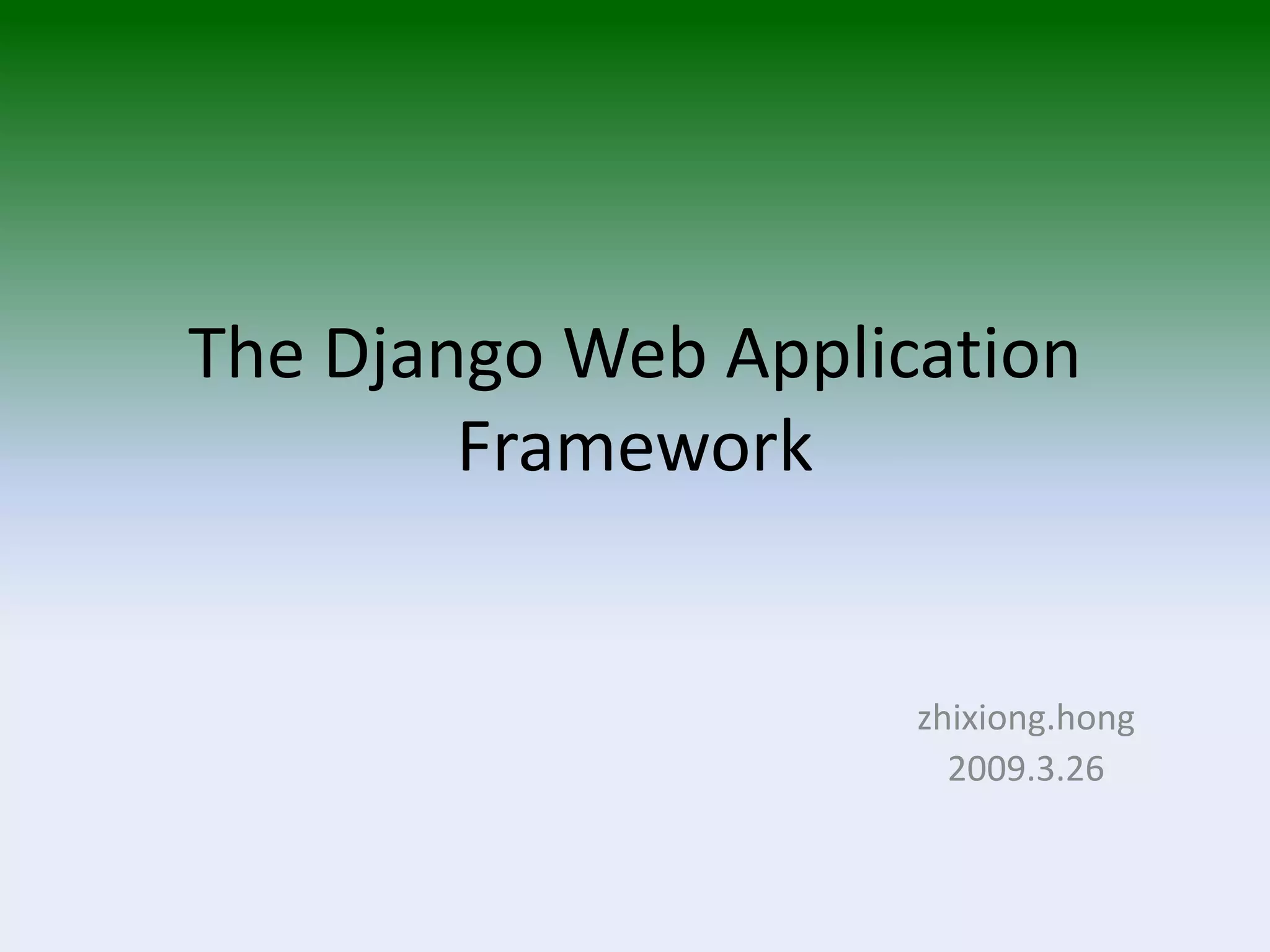 The Django Web Application Framework

zhixiong.hong
2009.3.26